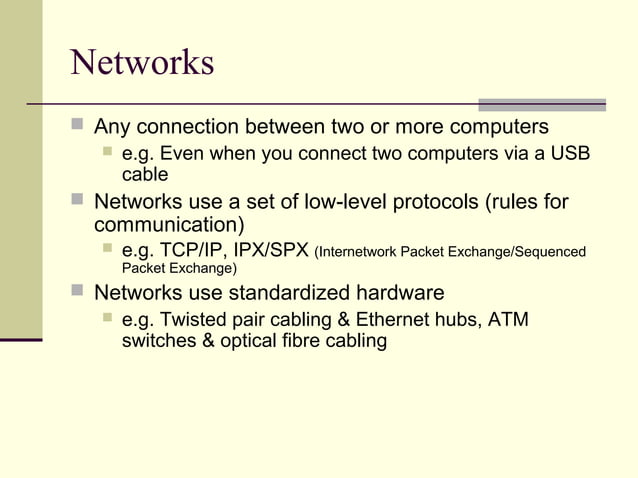 Networks

- Any connection between two or more computers
  - e.g. Even when you connect two computers via a USB cable
- Networks use a set of low-level protocols (rules for communication)
  - e.g. TCP/IP, IPX/SPX (Internetwork Packet Exchange/Sequenced Packet Exchange)
- Networks use standardized hardware
  - e.g. Twisted pair cabling & Ethernet hubs, ATM switches & optical fibre cabling